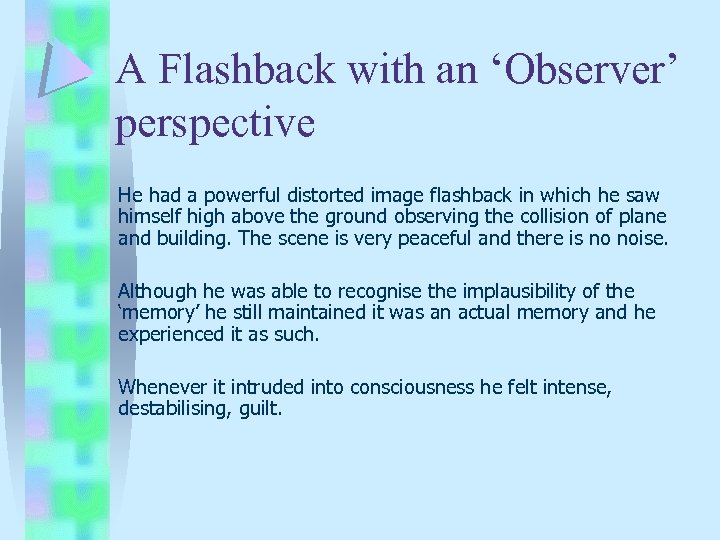 A Flashback with an ‘Observer’ perspective

He had a powerful distorted image flashback in which he saw himself high above the ground observing the collision of plane and building. The scene is very peaceful and there is no noise.

Although he was able to recognise the implausibility of the ‘memory’ he still maintained it was an actual memory and he experienced it as such.

Whenever it intruded into consciousness he felt intense, destabilising, guilt.